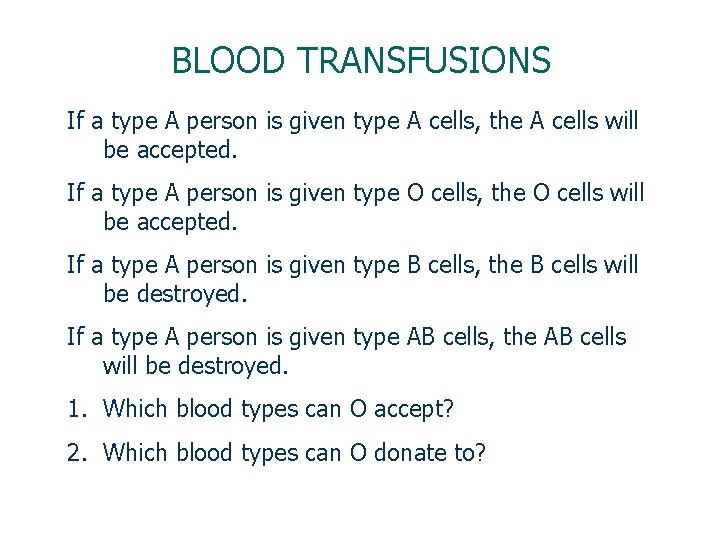 BLOOD TRANSFUSIONS

If a type A person is given type A cells, the A cells will be accepted.

If a type A person is given type O cells, the O cells will be accepted.

If a type A person is given type B cells, the B cells will be destroyed.

If a type A person is given type AB cells, the AB cells will be destroyed.

1. Which blood types can O accept?

2. Which blood types can O donate to?